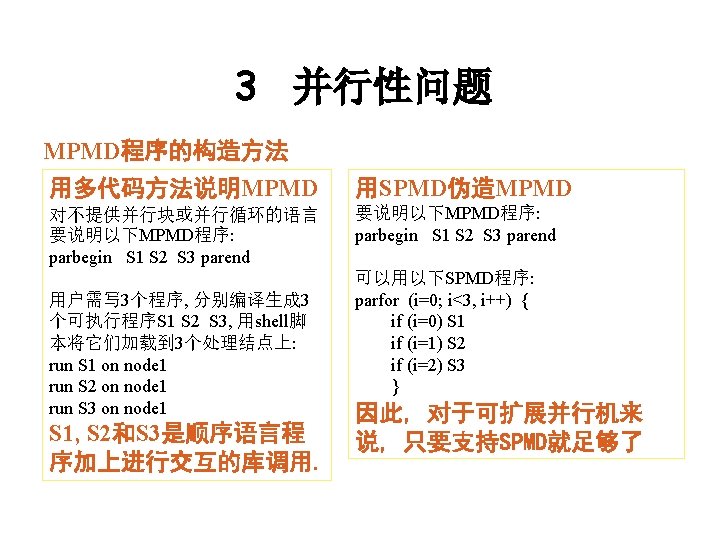 3 并行性问题

MPMD程序的构造方法

用多代码方法说明MPMD
对不提供并行块或并行循环的语言要说明以下MPMD程序:
parbegin S1 S2 S3 parend

用户需写3个程序, 分别编译生成3个可执行程序S1 S2 S3, 用shell脚本将它们加载到3个处理结点上:
run S1 on node1
run S2 on node1
run S3 on node1
S1, S2和S3是顺序语言程序加上进行交互的库调用.

用SPMD伪造MPMD
要说明以下MPMD程序:
parbegin S1 S2 S3 parend

可以用以下SPMD程序:
parfor (i=0; i<3, i++) {
if (i=0) S1
if (i=1) S2
if (i=2) S3
}
因此, 对于可扩展并行机来说, 只要支持SPMD就足够了